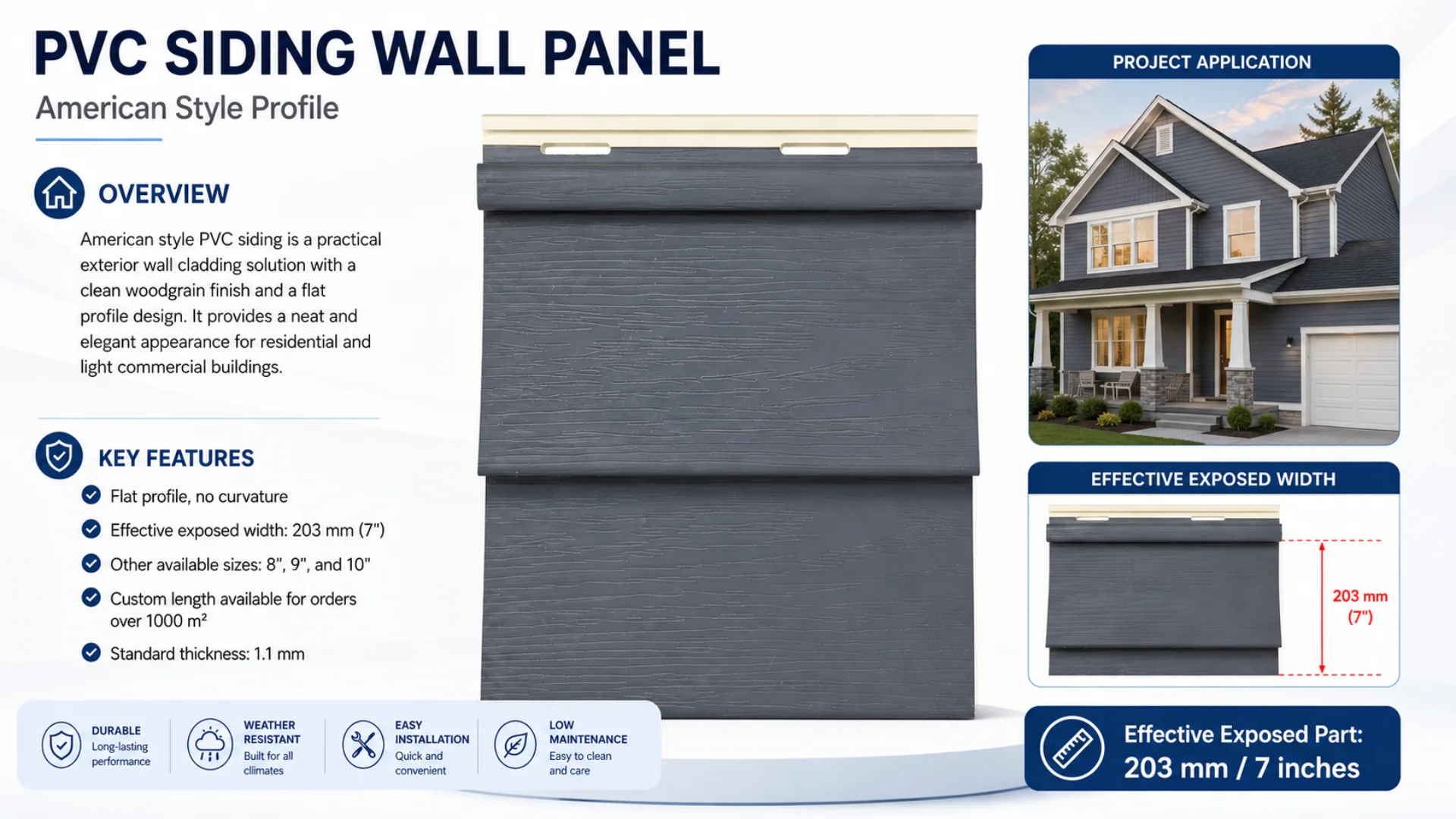 PVC SIDING WALL PANEL

American Style Profile

OVERVIEW

American style PVC siding is a practical exterior wall cladding solution with a clean woodgrain finish and a flat profile design. It provides a neat and elegant appearance for residential and light commercial buildings.

KEY FEATURES

Flat profile, no curvature

Effective exposed width: 203 mm (7")

Other available sizes: 8", 9", and 10"

Custom length available for orders over 1000 m²

Standard thickness: 1.1 mm

DURABLE
Long-lasting performance

WEATHER RESISTANT
Built for all climates

EASY INSTALLATION
Quick and convenient

LOW MAINTENANCE
Easy to clean and care

PROJECT APPLICATION

EFFECTIVE EXPOSED WIDTH

203 mm (7")

Effective Exposed Part: 203 mm / 7 inches